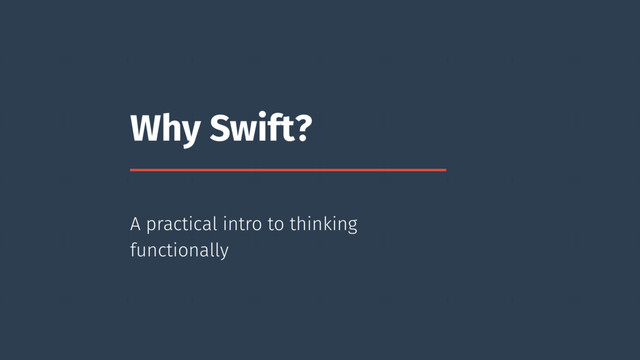 Why Swift?

A practical intro to thinking functionally